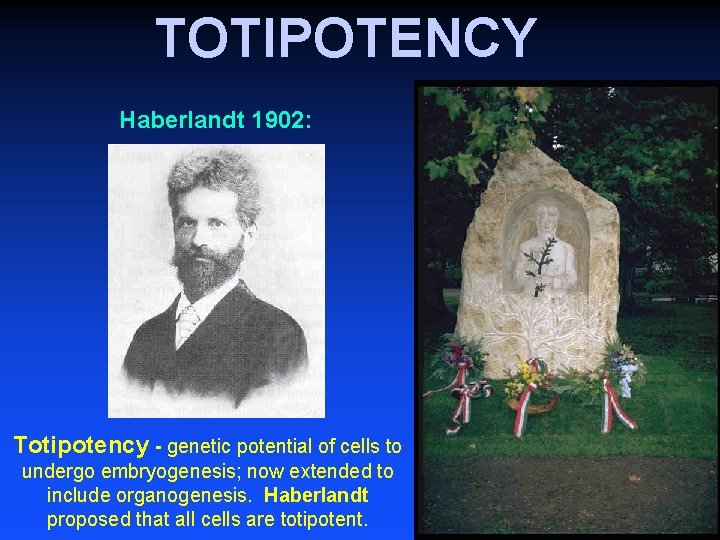 TOTIPOTENCY

Haberlandt 1902:

Totipotency - genetic potential of cells to undergo embryogenesis; now extended to include organogenesis. Haberlandt proposed that all cells are totipotent.